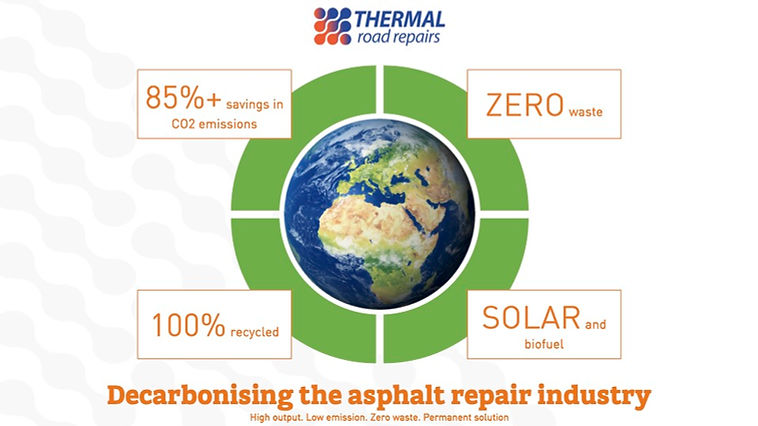 THERMAL
road repairs

85%+ savings in CO2 emissions

ZERO waste

100% recycled

SOLAR and biofuel

Decarbonising the asphalt repair industry

High output. Low emission. Zero waste. Permanent solution